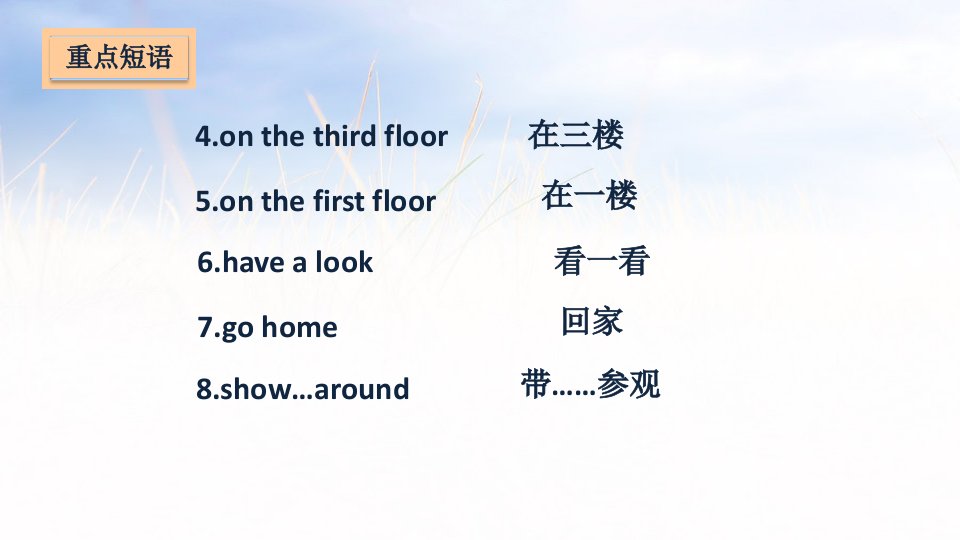 重点短语

4.on the third floor 在三楼

5.on the first floor 在一楼

6.have a look 看一看

7.go home 回家

8.show…around 带……参观